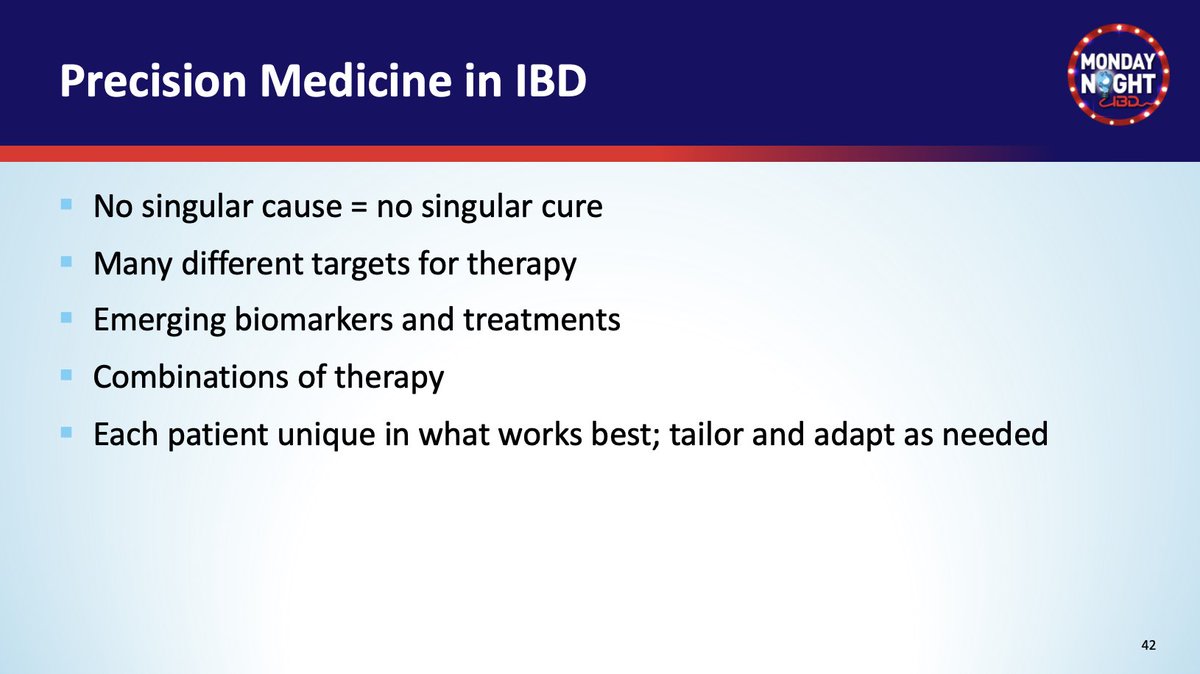 Precision Medicine in IBD

MONDAY NIGHT IBD

- No singular cause = no singular cure
- Many different targets for therapy
- Emerging biomarkers and treatments
- Combinations of therapy
- Each patient unique in what works best; tailor and adapt as needed

42